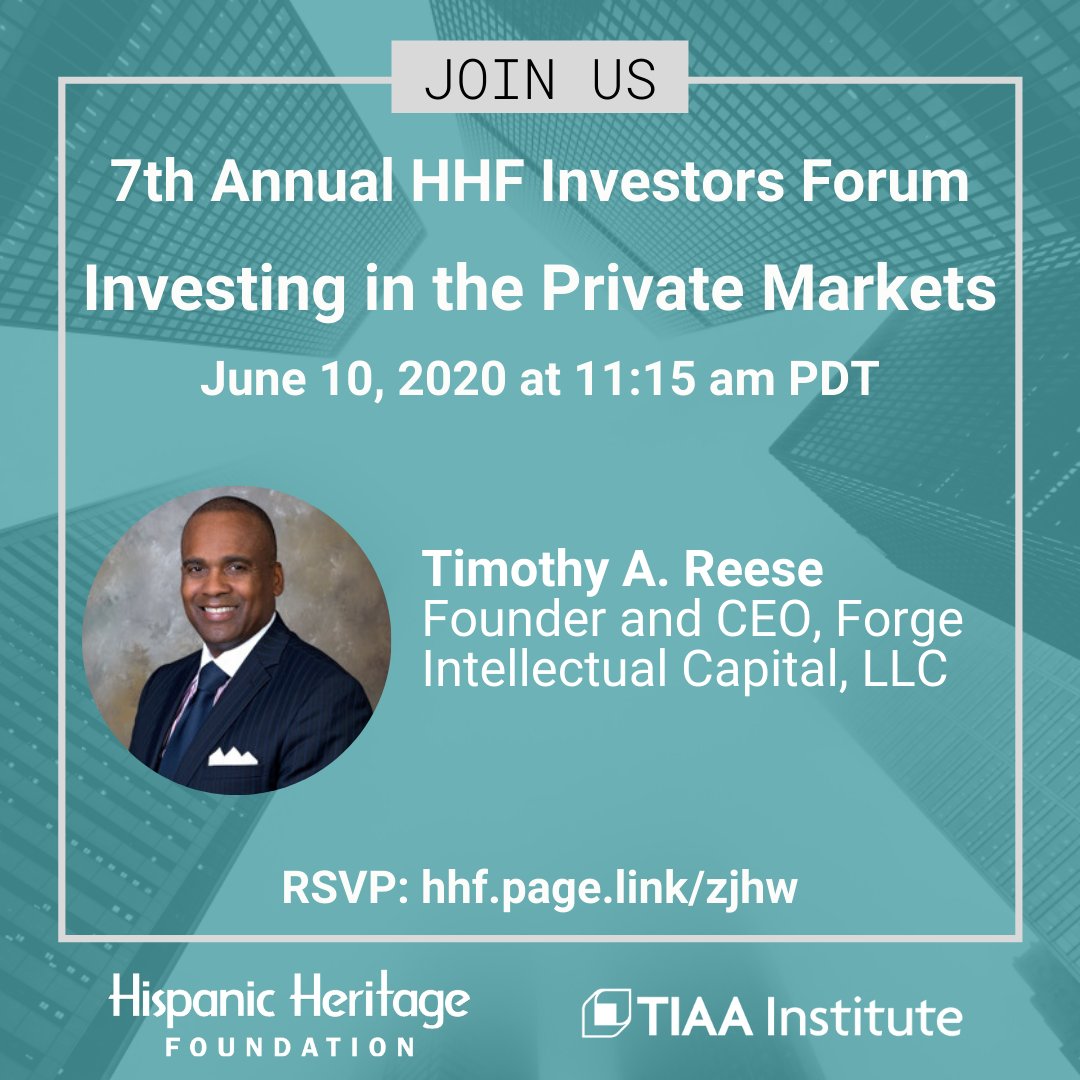 JOIN US

7th Annual HHF Investors Forum

Investing in the Private Markets

June 10, 2020 at 11:15 am PDT

Timothy A. Reese
Founder and CEO, Forge Intellectual Capital, LLC

RSVP: hhf.page.link/zjhw

Hispanic Heritage
FOUNDATION

TIAA Institute